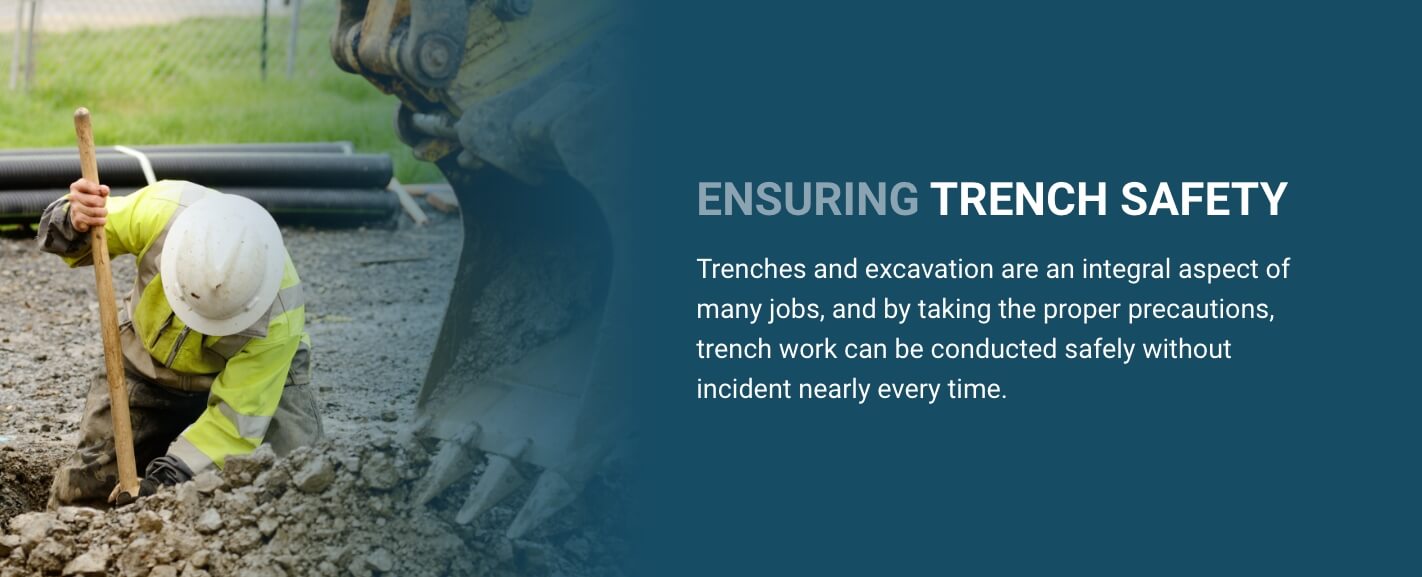 ENSURING TRENCH SAFETY

Trenches and excavation are an integral aspect of many jobs, and by taking the proper precautions, trench work can be conducted safely without incident nearly every time.